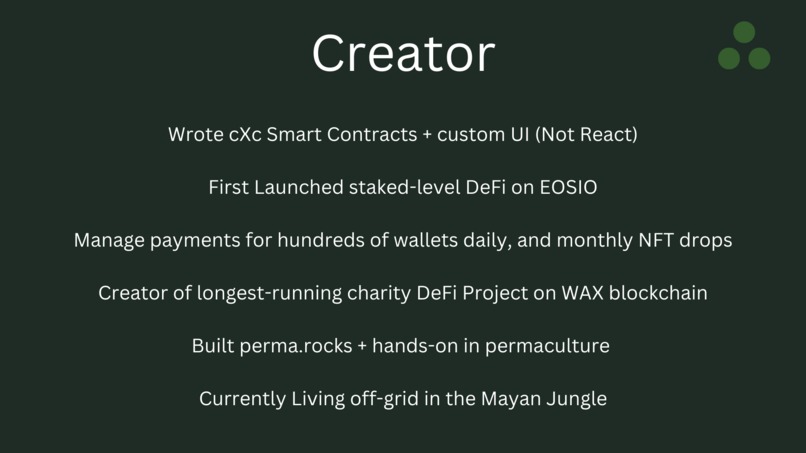 Creator

Wrote cXc Smart Contracts + custom UI (Not React)

First Launched staked-level DeFi on EOSIO

Manage payments for hundreds of wallets daily, and monthly NFT drops

Creator of longest-running charity DeFi Project on WAX blockchain

Built perma.rocks + hands-on in permaculture

Currently Living off-grid in the Mayan Jungle